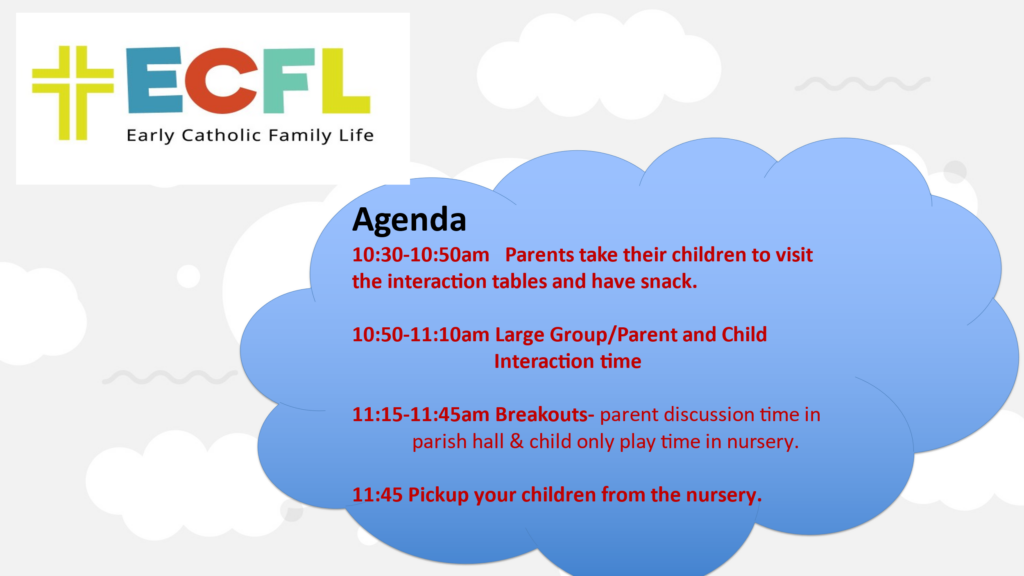 ECFL
Early Catholic Family Life

Agenda
10:30-10:50am Parents take their children to visit the interaction tables and have snack.

10:50-11:10am Large Group/Parent and Child Interaction time

11:15-11:45am Breakouts- parent discussion time in parish hall & child only play time in nursery.

11:45 Pickup your children from the nursery.